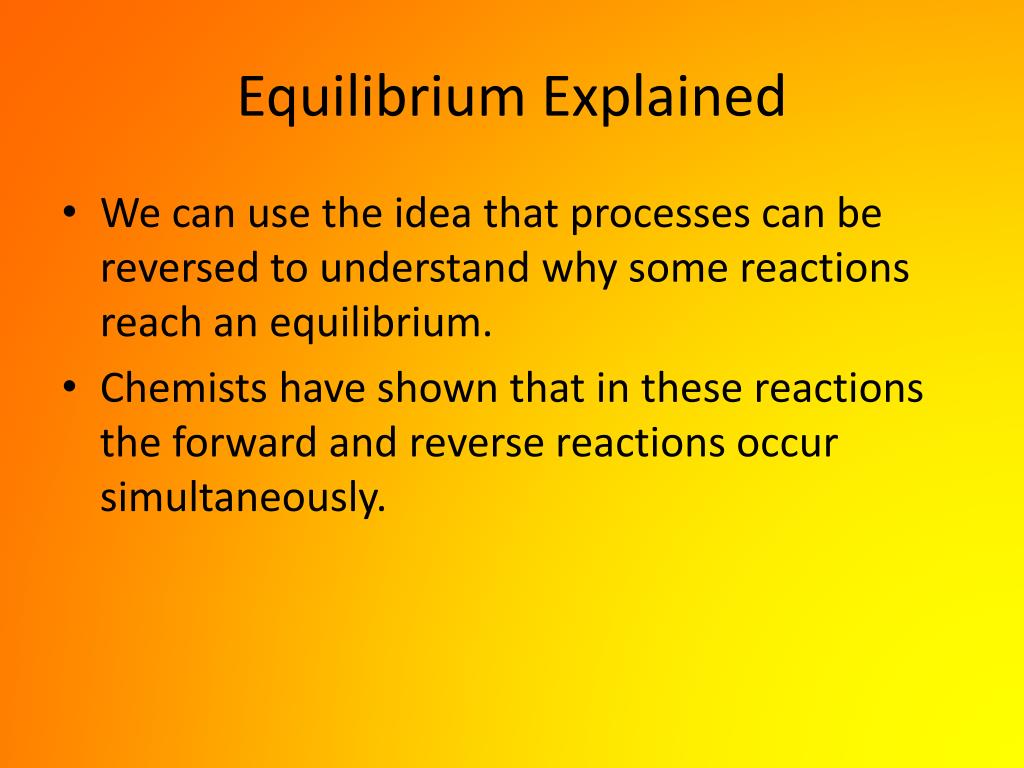 Equilibrium Explained

• We can use the idea that processes can be reversed to understand why some reactions reach an equilibrium.
• Chemists have shown that in these reactions the forward and reverse reactions occur simultaneously.